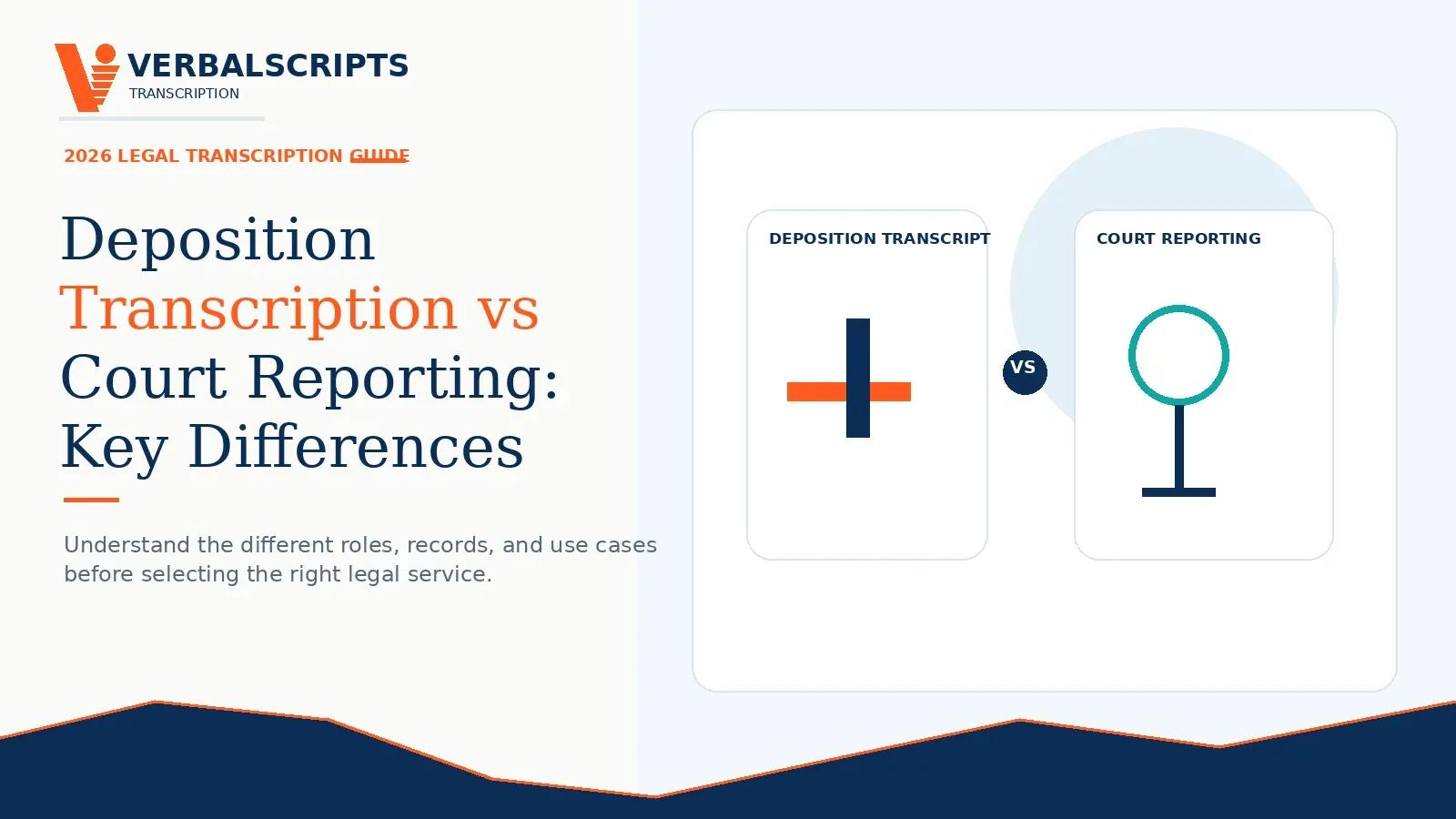 VERBALSCRIPTS
TRANSCRIPTION

2026 LEGAL TRANSCRIPTION GUIDE

Deposition Transcription vs Court Reporting: Key Differences

Understand the different roles, records, and use cases before selecting the right legal service.

DEPOSITION TRANSCRIPT

VS

COURT REPORTING